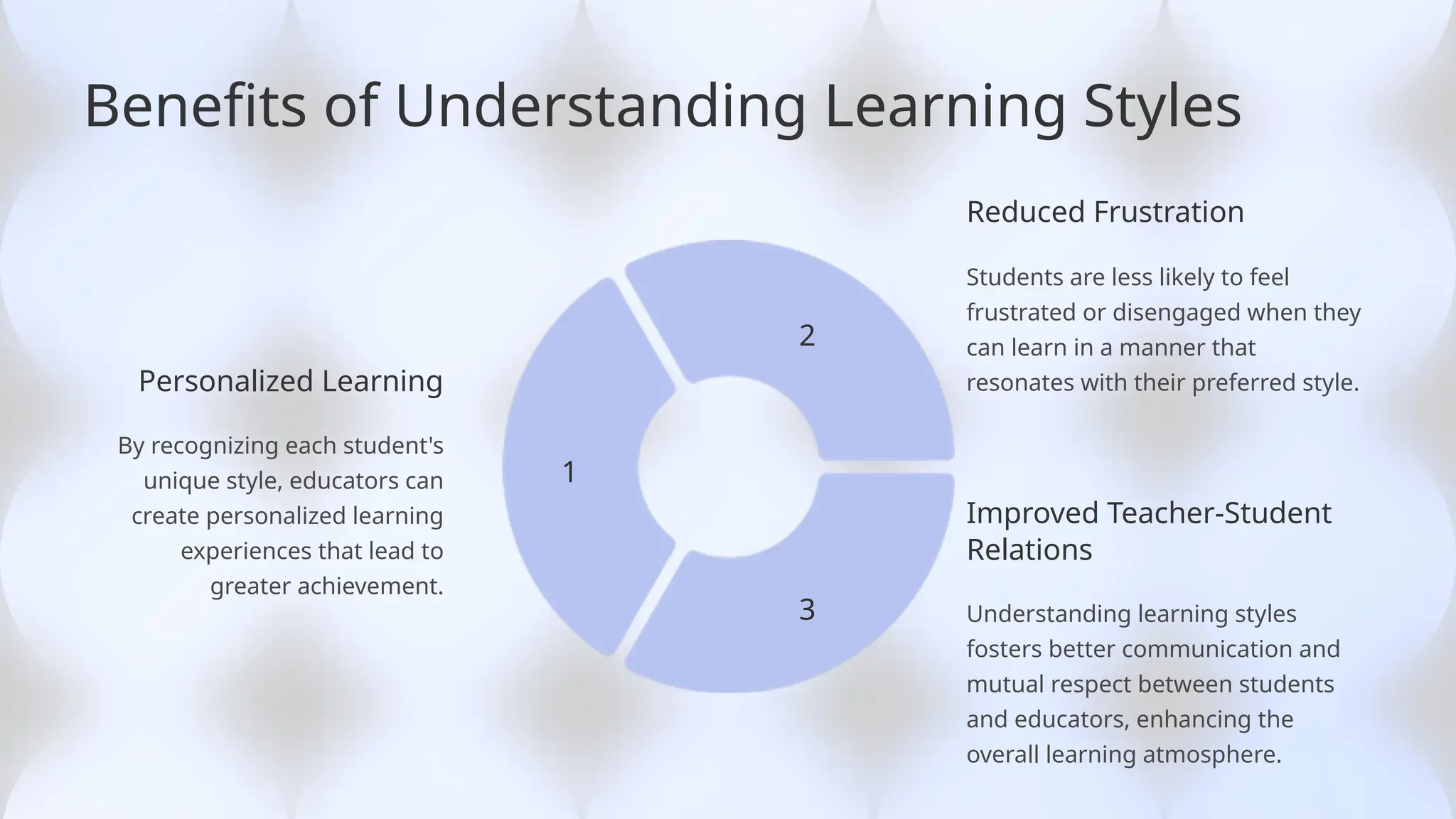 Benefits of Understanding Learning Styles

Personalized Learning

By recognizing each student's unique style, educators can create personalized learning experiences that lead to greater achievement.

1

2

3

Reduced Frustration

Students are less likely to feel frustrated or disengaged when they can learn in a manner that resonates with their preferred style.

Improved Teacher-Student Relations

Understanding learning styles fosters better communication and mutual respect between students and educators, enhancing the overall learning atmosphere.